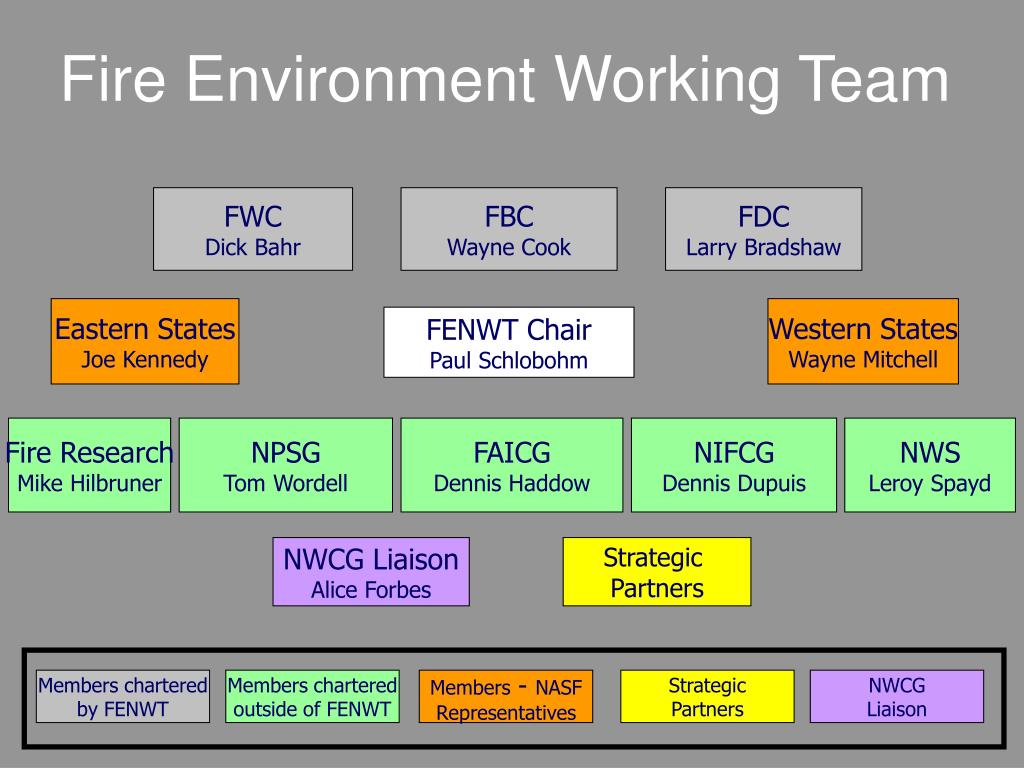 Fire Environment Working Team

FWC
Dick Bahr

FBC
Wayne Cook

FDC
Larry Bradshaw

Eastern States
Joe Kennedy

FENWT Chair
Paul Schlobohm

Western States
Wayne Mitchell

Fire Research
Mike Hilbruner

NPSG
Tom Wordell

FAICG
Dennis Haddow

NIFCG
Dennis Dupuis

NWS
Leroy Spayd

NWCG Liaison
Alice Forbes

Strategic
Partners

Members chartered by FENWT

Members chartered outside of FENWT

Members - NASF Representatives

Strategic Partners

NWCG Liaison